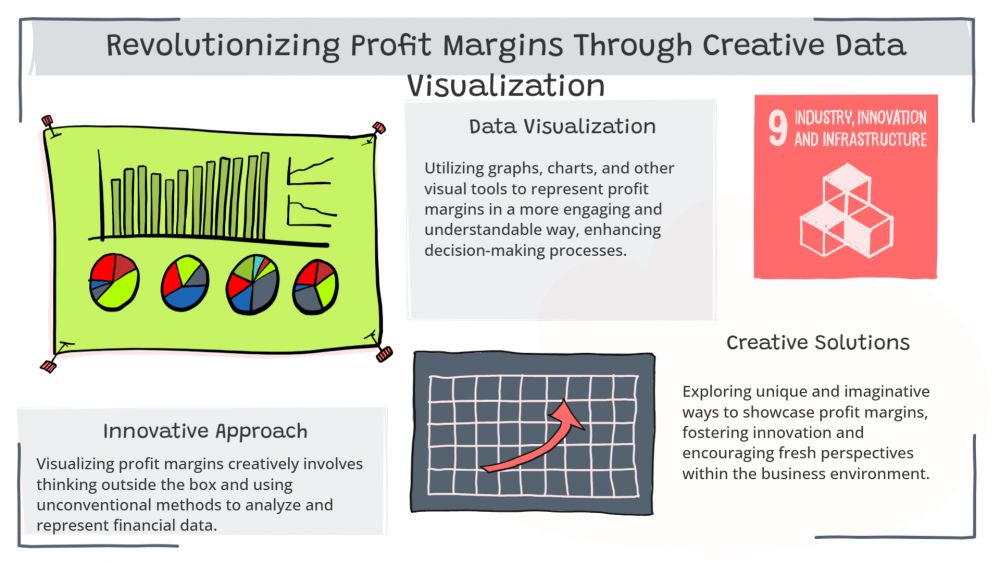 Revolutionizing Profit Margins Through Creative Data Visualization

Data Visualization

Utilizing graphs, charts, and other visual tools to represent profit margins in a more engaging and understandable way, enhancing decision-making processes.

9 INDUSTRY, INNOVATION AND INFRASTRUCTURE

Creative Solutions

Exploring unique and imaginative ways to showcase profit margins, fostering innovation and encouraging fresh perspectives within the business environment.

Innovative Approach

Visualizing profit margins creatively involves thinking outside the box and using unconventional methods to analyze and represent financial data.